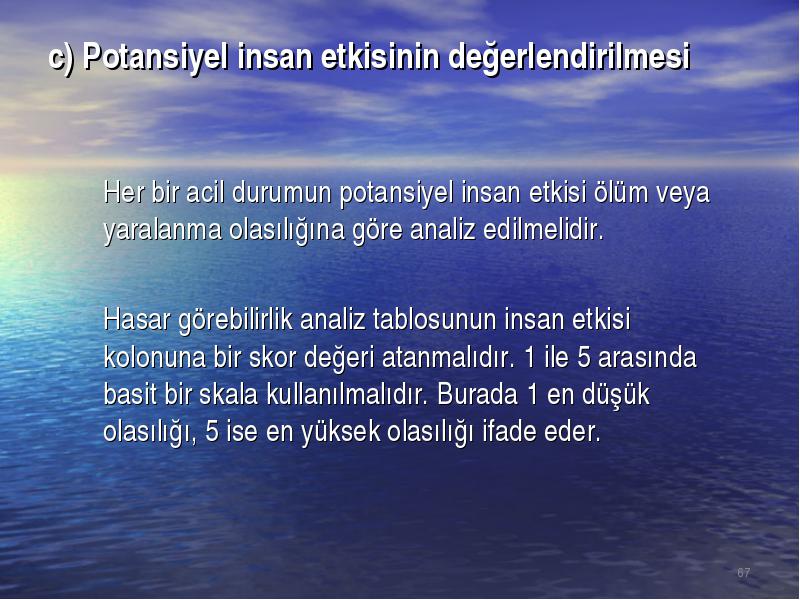 c) Potansiyel insan etkisinin değerlendirilmesi

Her bir acil durumun potansiyel insan etkisi ölüm veya yaralanma olasılığına göre analiz edilmelidir.

Hasar görebilirlik analiz tablosunun insan etkisi kolonuna bir skor değeri atanmalıdır. 1 ile 5 arasında basit bir skala kullanılmalıdır. Burada 1 en düşük olasılığı, 5 ise en yüksek olasılığı ifade eder.

67